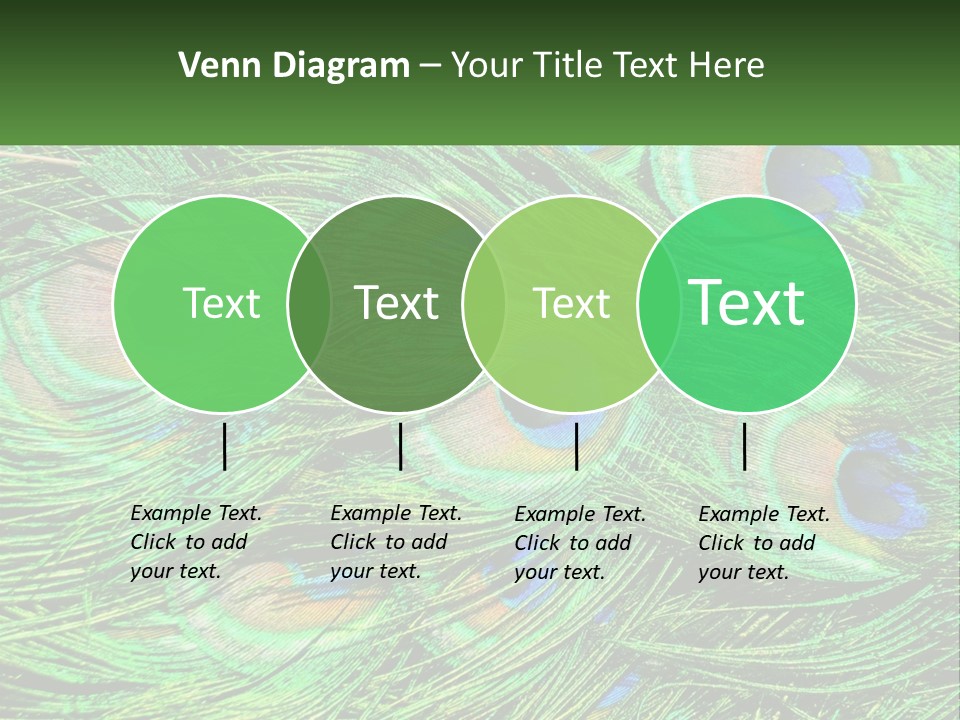 Venn Diagram – Your Title Text Here

Text

Text

Text

Text

Example Text. Click to add your text.

Example Text. Click to add your text.

Example Text. Click to add your text.

Example Text. Click to add your text.